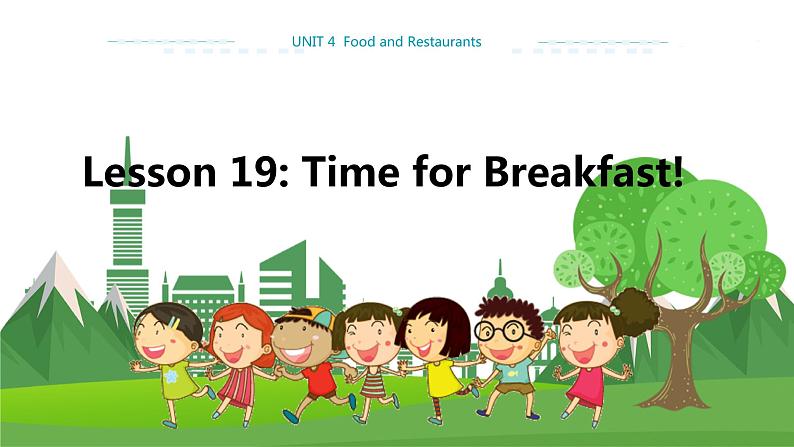 UNIT 4 Food and Restaurants

Lesson 19: Time for Breakfast!